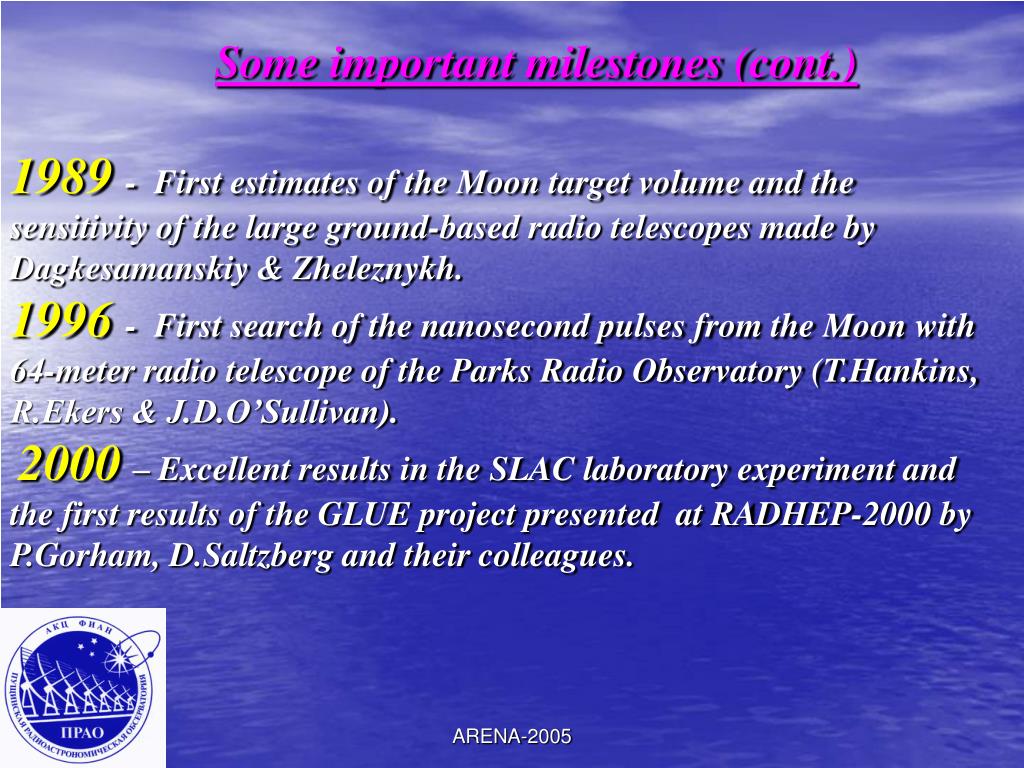 Some important milestones (cont.)

1989 - First estimates of the Moon target volume and the sensitivity of the large ground-based radio telescopes made by Dagkesamanskiy & Zheleznykh.

1996 - First search of the nanosecond pulses from the Moon with 64-meter radio telescope of the Parks Radio Observatory (T.Hankins, R.Ekers & J.D.O'Sullivan).

2000 – Excellent results in the SLAC laboratory experiment and the first results of the GLUE project presented at RADHEP-2000 by P.Gorham, D.Saltzberg and their colleagues.

АКЦ ФИАН
ПУЩИНСКАЯ РАДИОАСТРОНОМИЧЕСКАЯ ОБСЕРВАТОРИЯ
ПРАО

ARENA-2005